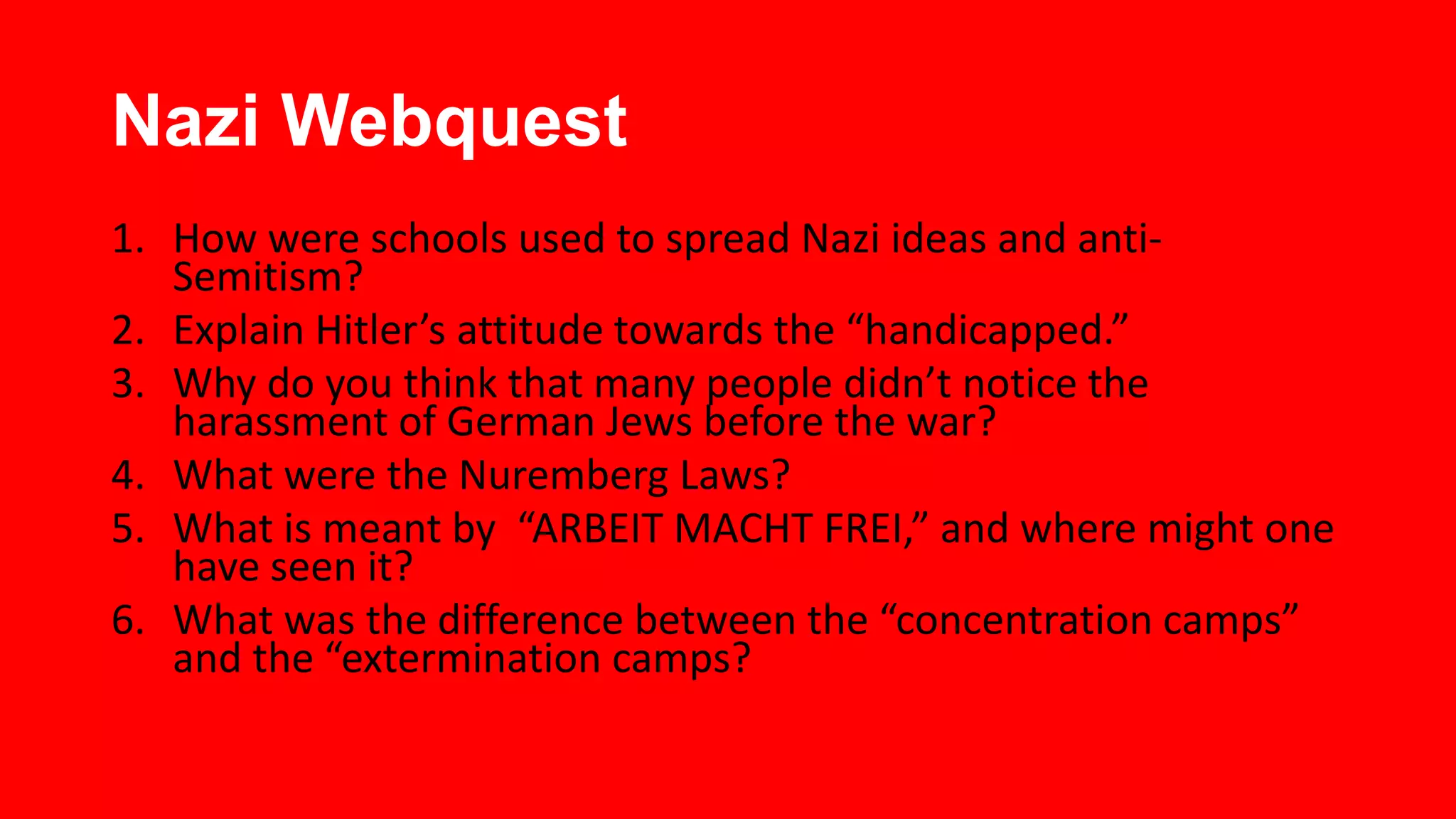 Nazi Webquest

1. How were schools used to spread Nazi ideas and anti-Semitism?
2. Explain Hitler’s attitude towards the “handicapped.”
3. Why do you think that many people didn’t notice the harassment of German Jews before the war?
4. What were the Nuremberg Laws?
5. What is meant by “ARBEIT MACHT FREI,” and where might one have seen it?
6. What was the difference between the “concentration camps” and the “extermination camps?